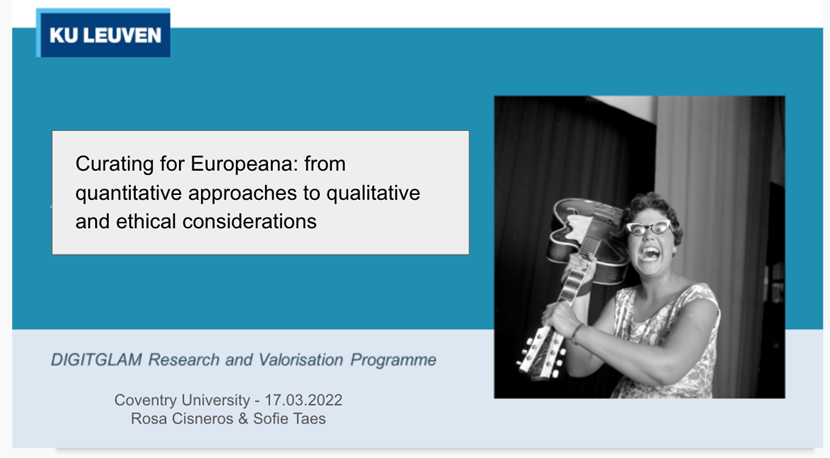 KU LEUVEN

Curating for Europeana: from quantitative approaches to qualitative and ethical considerations

DIGITGLAM Research and Valorisation Programme

Coventry University - 17.03.2022
Rosa Cisneros & Sofie Taes